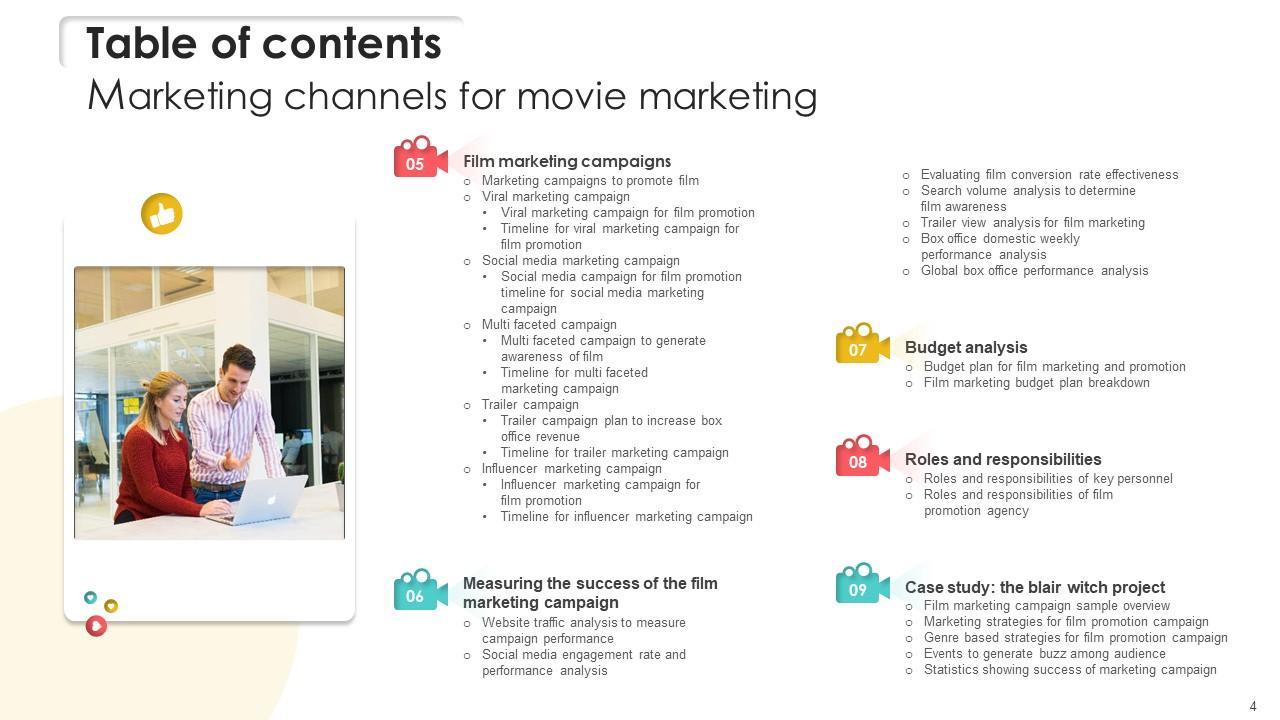 Table of contents
Marketing channels for movie marketing

05
Film marketing campaigns
○ Marketing campaigns to promote film
○ Viral marketing campaign
• Viral marketing campaign for film promotion
• Timeline for viral marketing campaign for film promotion
○ Social media marketing campaign
• Social media campaign for film promotion timeline for social media marketing campaign
○ Multi faceted campaign
• Multi faceted campaign to generate awareness of film
• Timeline for multi faceted marketing campaign
○ Trailer campaign
• Trailer campaign plan to increase box office revenue
• Timeline for trailer marketing campaign
○ Influencer marketing campaign
• Influencer marketing campaign for film promotion
• Timeline for influencer marketing campaign

06
Measuring the success of the film marketing campaign
○ Website traffic analysis to measure campaign performance
○ Social media engagement rate and performance analysis

○ Evaluating film conversion rate effectiveness
○ Search volume analysis to determine film awareness
○ Trailer view analysis for film marketing
○ Box office domestic weekly performance analysis
○ Global box office performance analysis

07
Budget analysis
○ Budget plan for film marketing and promotion
○ Film marketing budget plan breakdown

08
Roles and responsibilities
○ Roles and responsibilities of key personnel
○ Roles and responsibilities of film promotion agency

09
Case study: the blair witch project
○ Film marketing campaign sample overview
○ Marketing strategies for film promotion campaign
○ Genre based strategies for film promotion campaign
○ Events to generate buzz among audience
○ Statistics showing success of marketing campaign

4